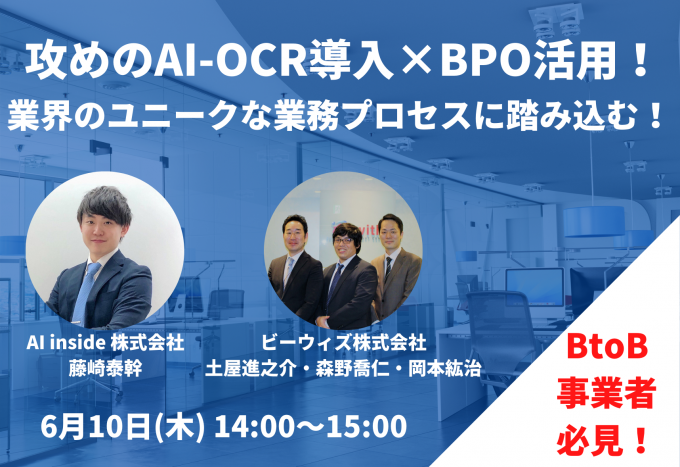 攻めのAI-OCR導入×BPO活用！
業界のユニークな業務プロセスに踏み込む！

AI inside 株式会社
藤崎泰幹

ビーウィズ株式会社
土屋進之介・森野喬仁・岡本紘治

6月10日(木) 14:00〜15:00

BtoB
事業者
必見！